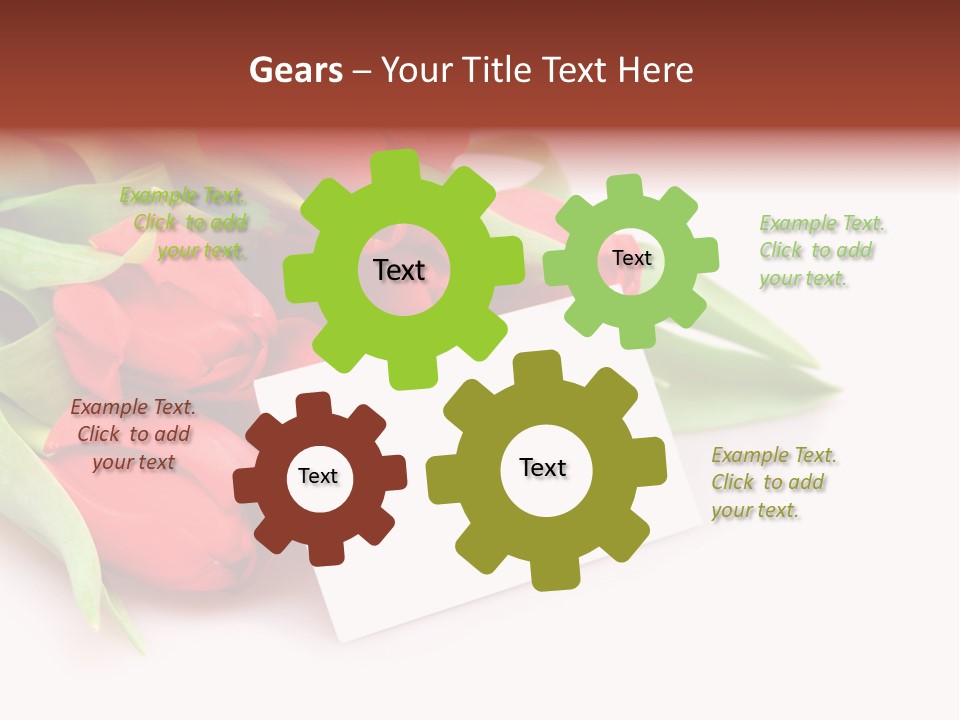 Gears – Your Title Text Here

Example Text. Click to add your text.

Text

Text

Example Text. Click to add your text.

Example Text. Click to add your text

Text

Text

Example Text. Click to add your text.